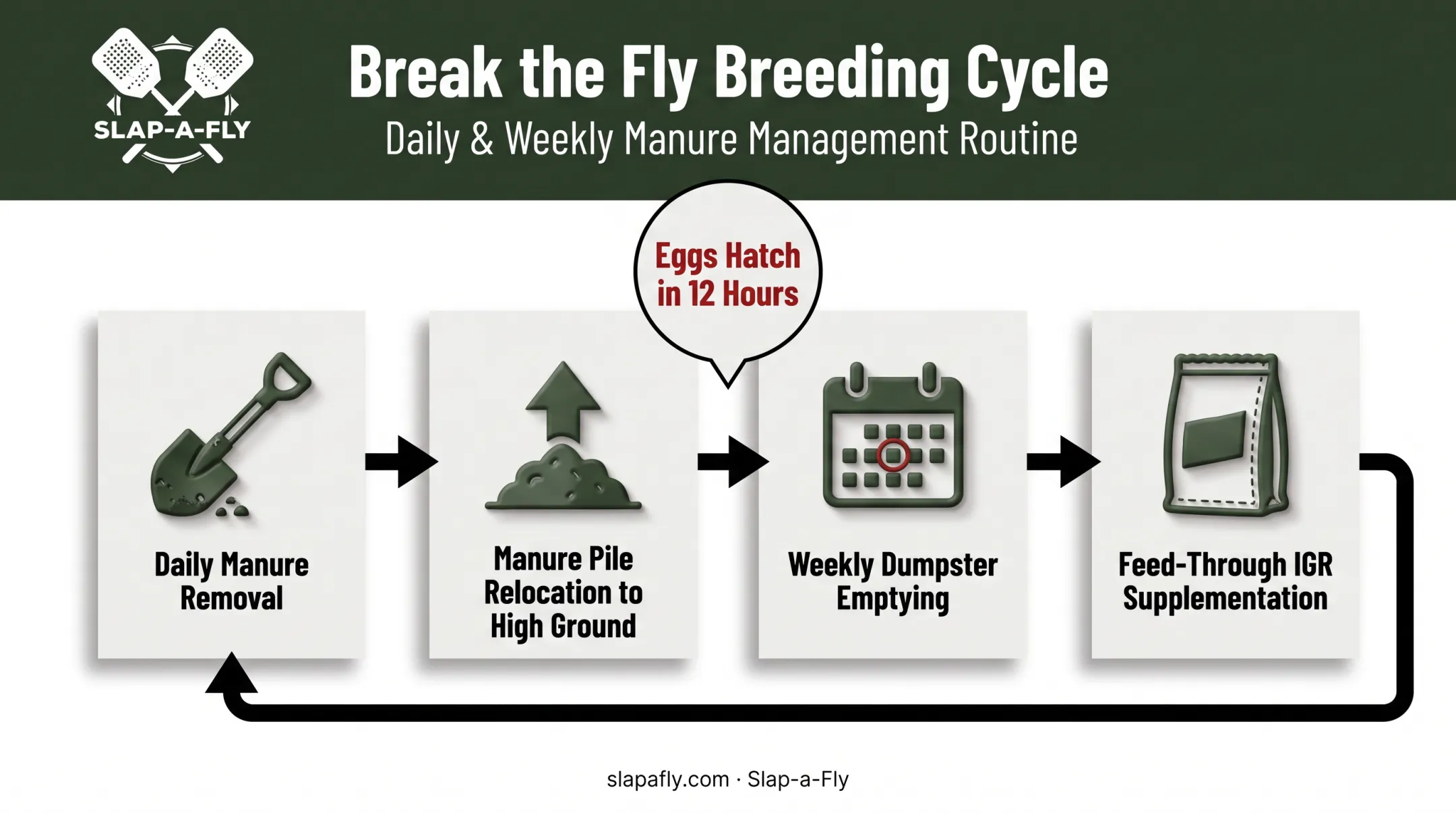 SLAP-A-FLY

Break the Fly Breeding Cycle

Daily & Weekly Manure Management Routine

Eggs Hatch in 12 Hours

Daily Manure Removal

Manure Pile Relocation to High Ground

Weekly Dumpster Emptying

Feed-Through IGR Supplementation

slapafly.com · Slap-a-Fly